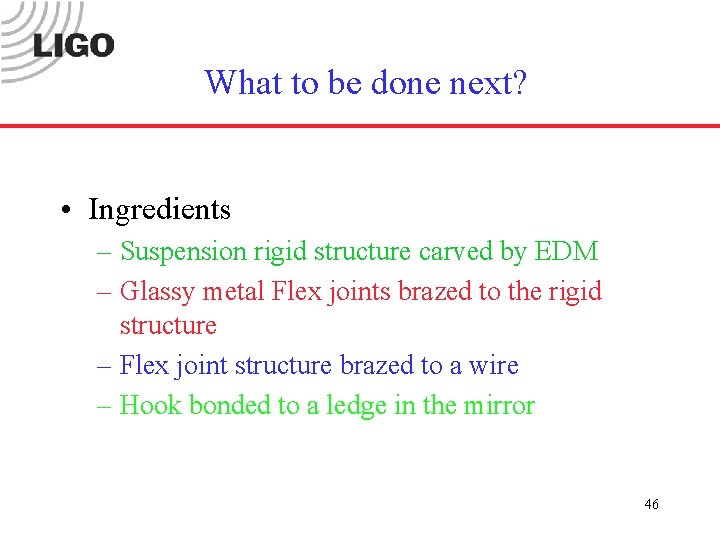 LIGO

What to be done next?

• Ingredients
– Suspension rigid structure carved by EDM
– Glassy metal Flex joints brazed to the rigid structure
– Flex joint structure brazed to a wire
– Hook bonded to a ledge in the mirror

46